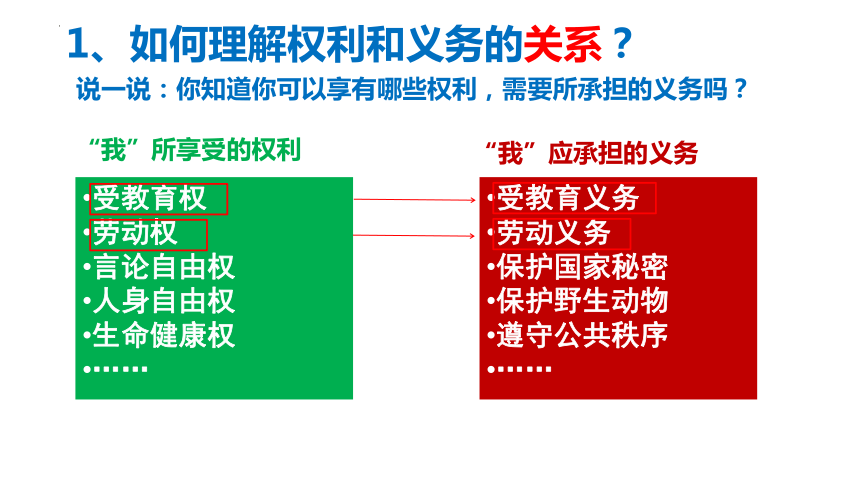 1、如何理解权利和义务的关系？

说一说：你知道你可以享有哪些权利，需要所承担的义务吗？

“我”所享受的权利

•受教育权
•劳动权
•言论自由权
•人身自由权
•生命健康权
•……

“我”应承担的义务

•受教育义务
•劳动义务
•保护国家秘密
•保护野生动物
•遵守公共秩序
•……